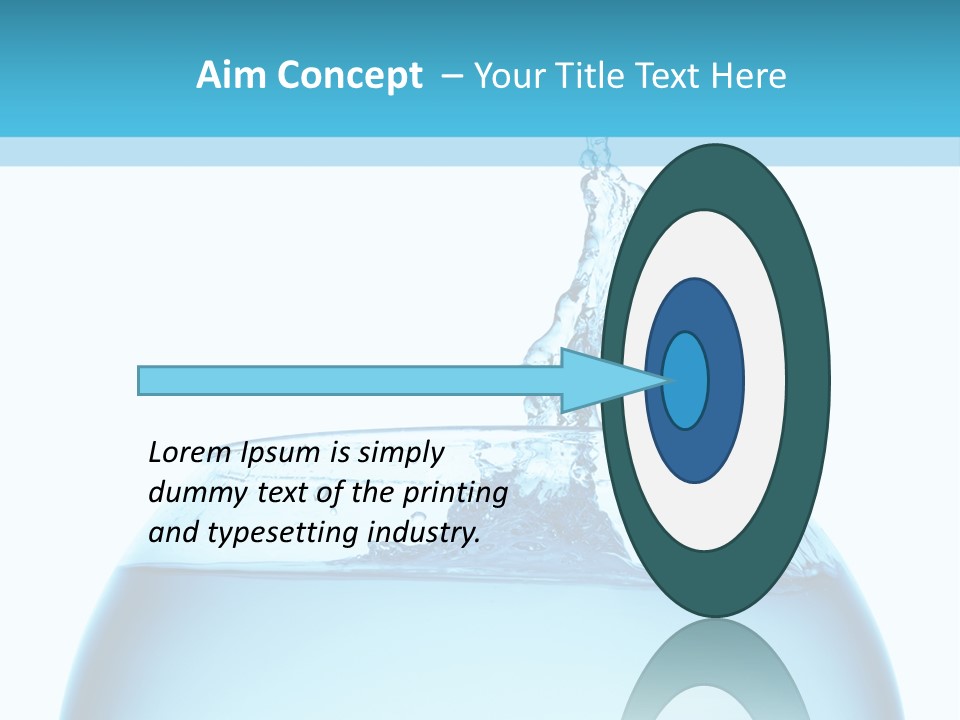 Aim Concept – Your Title Text Here

Lorem Ipsum is simply dummy text of the printing and typesetting industry.